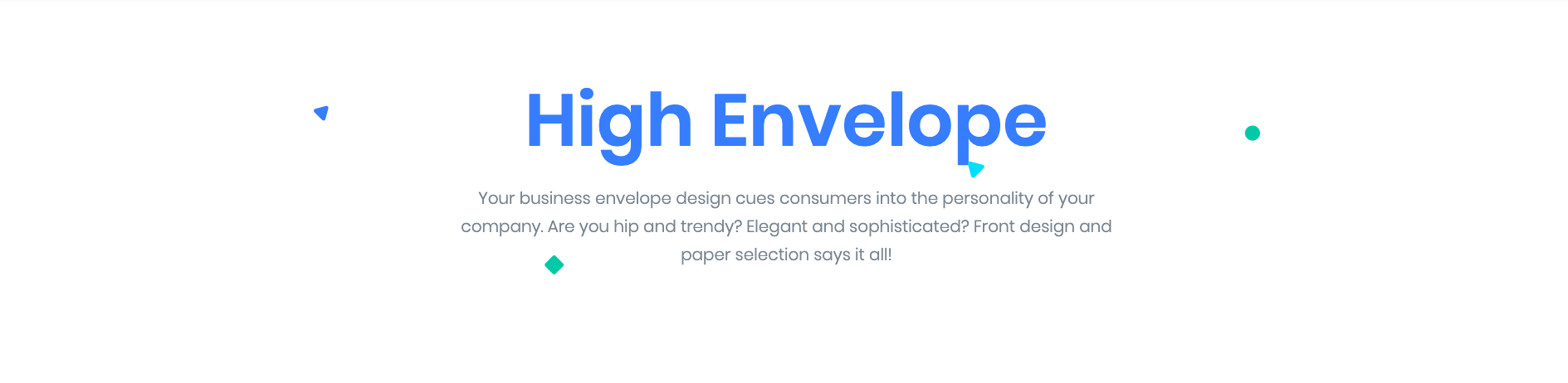 High Envelope

Your business envelope design cues consumers into the personality of your company. Are you hip and trendy? Elegant and sophisticated? Front design and paper selection says it all!